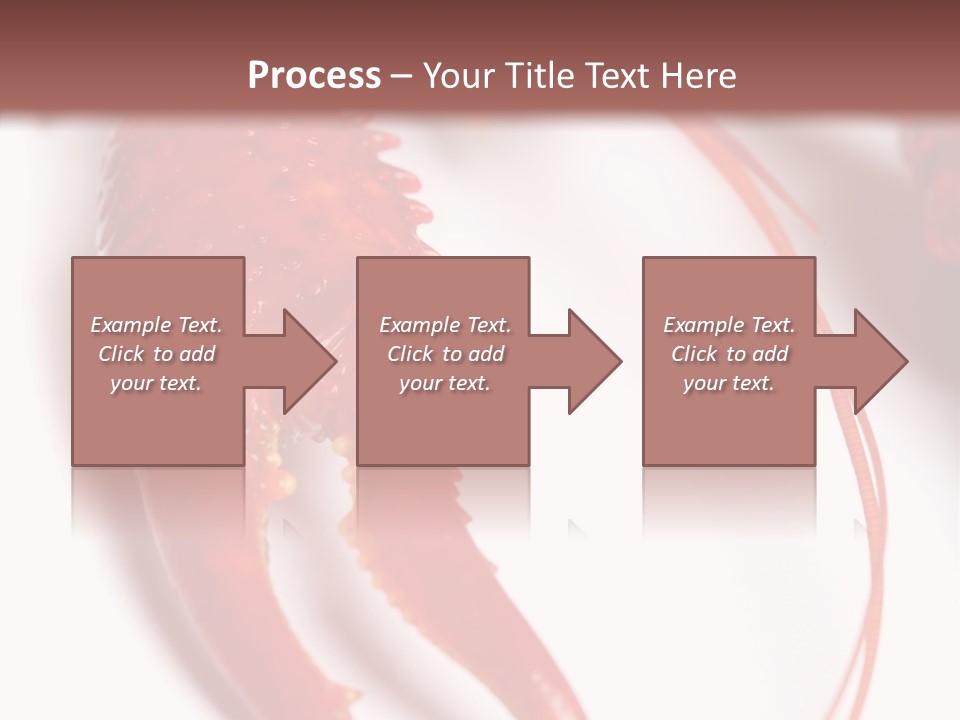 Process – Your Title Text Here

Example Text. Click to add your text.

Example Text. Click to add your text.

Example Text. Click to add your text.